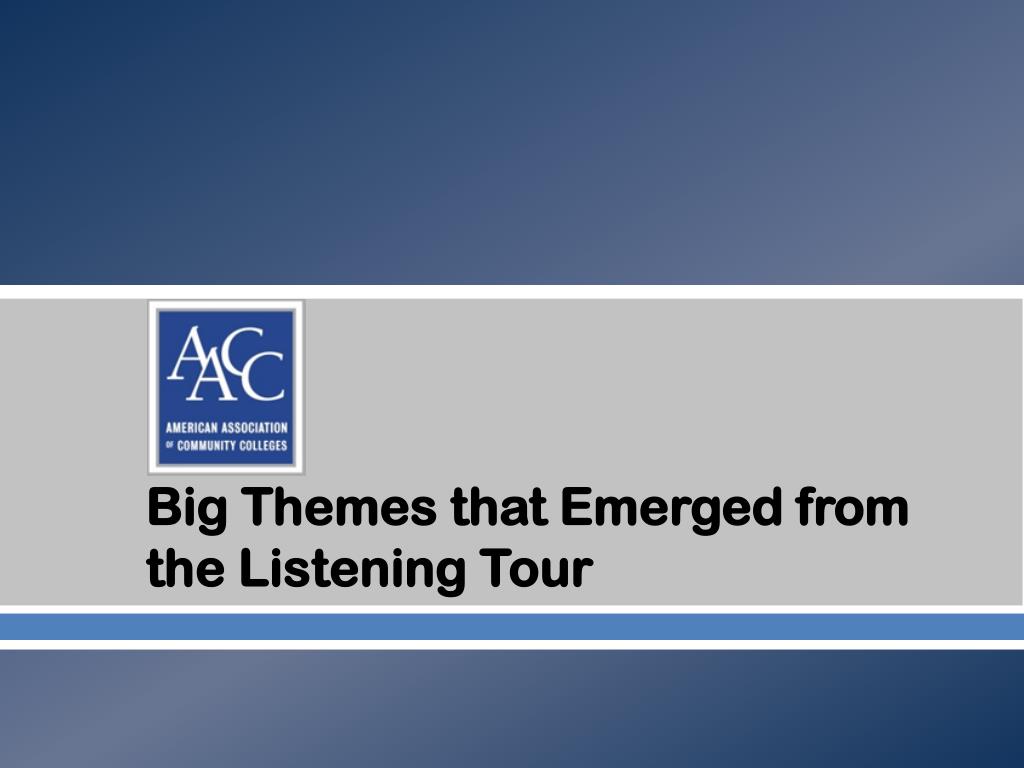 AACC
AMERICAN ASSOCIATION OF COMMUNITY COLLEGES

Big Themes that Emerged from the Listening Tour